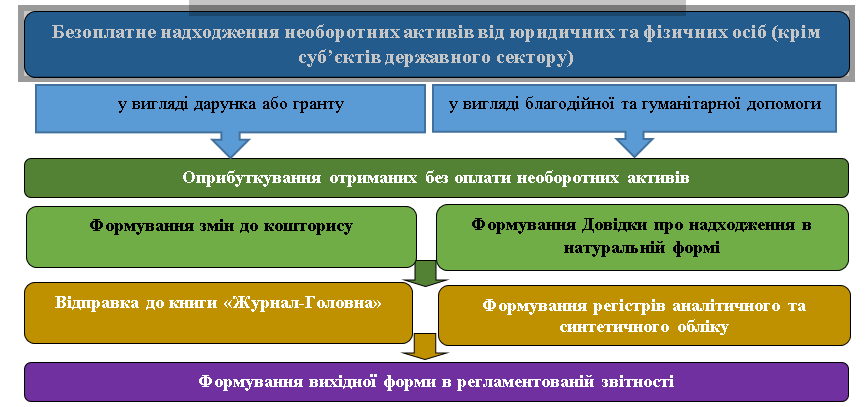 Безоплатне надходження необоротних активів від юридичних та фізичних осіб (крім суб'єктів державного сектору)

у вигляді дарунка або гранту

у вигляді благодійної та гуманітарної допомоги

Оприбуткування отриманих без оплати необоротних активів

Формування змін до кошторису

Формування Довідки про надходження в натуральній формі

Відправка до книги «Журнал-Головна»

Формування регістрів аналітичного та синтетичного обліку

Формування вихідної форми в регламентованій звітності